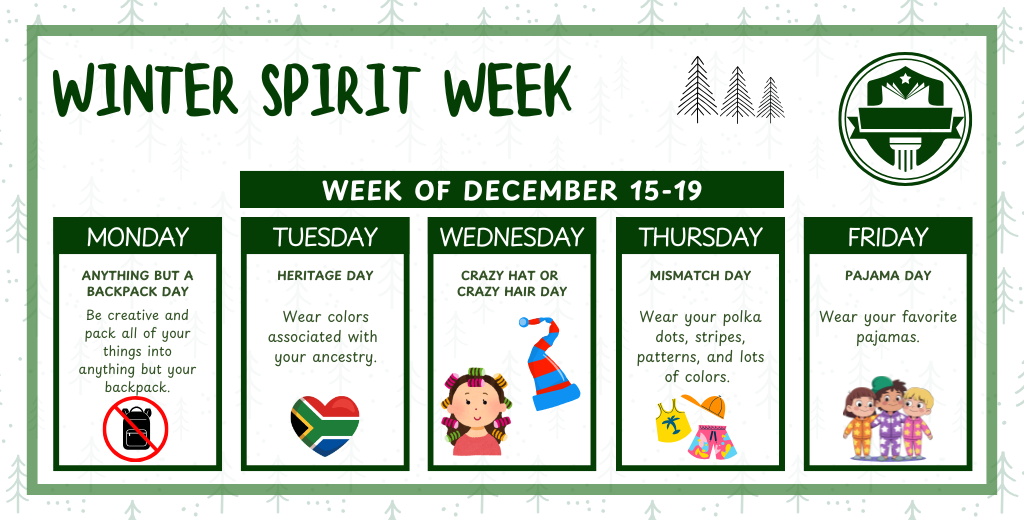 WINTER SPIRIT WEEK

WEEK OF DECEMBER 15-19

MONDAY

ANYTHING BUT A BACKPACK DAY

Be creative and pack all of your things into anything but your backpack.

TUESDAY

HERITAGE DAY

Wear colors associated with your ancestry.

WEDNESDAY

CRAZY HAT OR CRAZY HAIR DAY

THURSDAY

MISMATCH DAY

Wear your polka dots, stripes, patterns, and lots of colors.

FRIDAY

PAJAMA DAY

Wear your favorite pajamas.